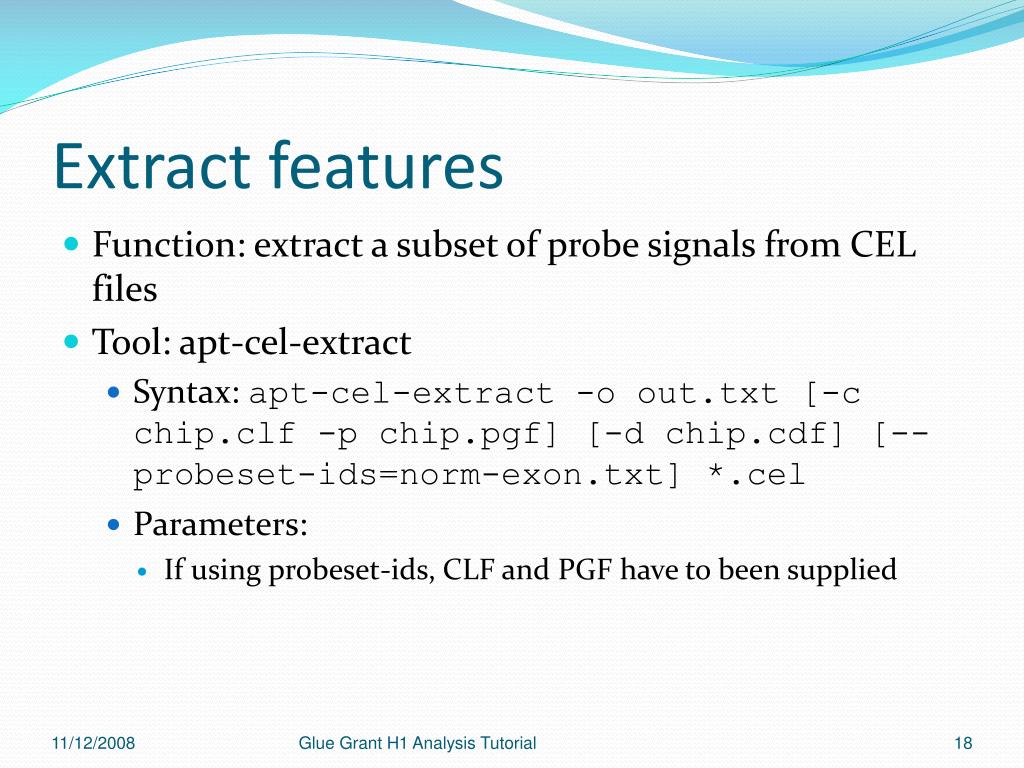 Extract features

Function: extract a subset of probe signals from CEL files

Tool: apt-cel-extract

Syntax: apt-cel-extract -o out.txt [-c chip.clf -p chip.pgf] [-d chip.cdf] [--probeset-ids=norm-exon.txt] *.cel

Parameters:

If using probeset-ids, CLF and PGF have to been supplied

11/12/2008 Glue Grant H1 Analysis Tutorial 18